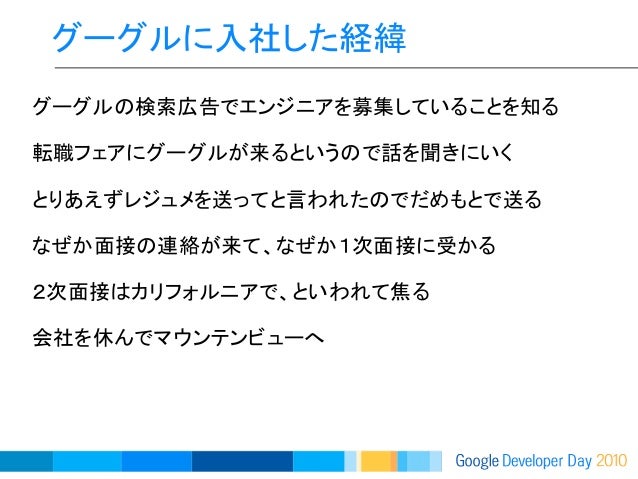 グーグルに入社した経緯

グーグルの検索広告でエンジニアを募集していることを知る

転職フェアにグーグルが来るというので話を聞きにいく

とりあえずレジュメを送ってと言われたのでだめもとで送る

なぜか面接の連絡が来て、なぜか１次面接に受かる

２次面接はカリフォルニアで、といわれて焦る

会社を休んでマウンテンビューへ

Google Developer Day 2010